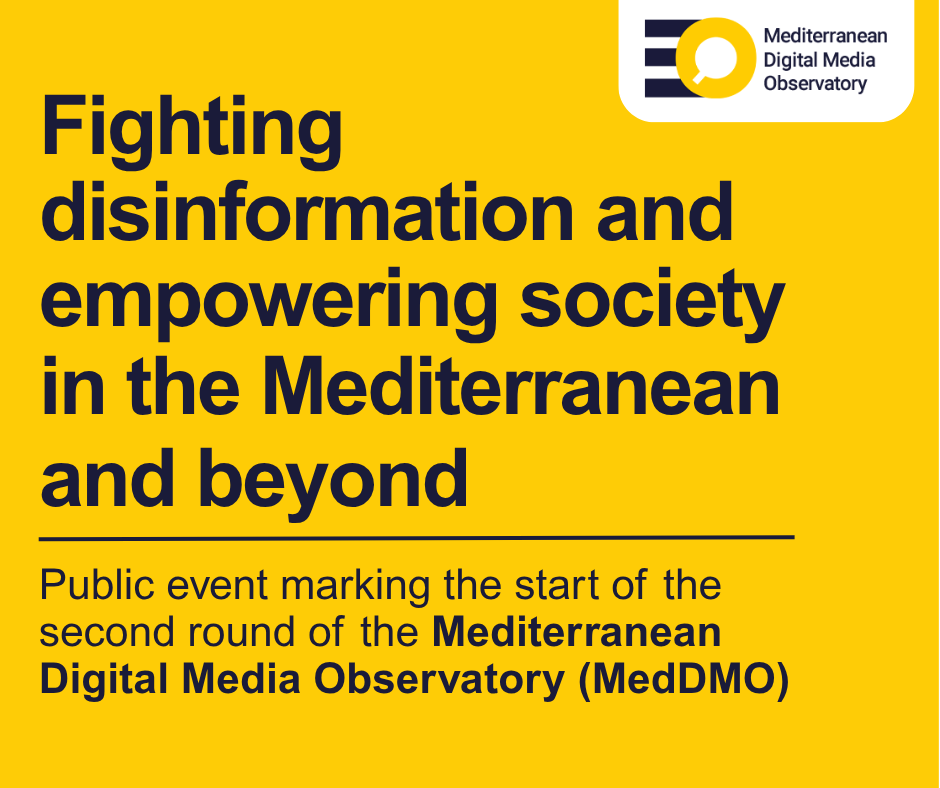 Mediterranean Digital Media Observatory

Fighting disinformation and empowering society in the Mediterranean and beyond

Public event marking the start of the second round of the Mediterranean Digital Media Observatory (MedDMO)